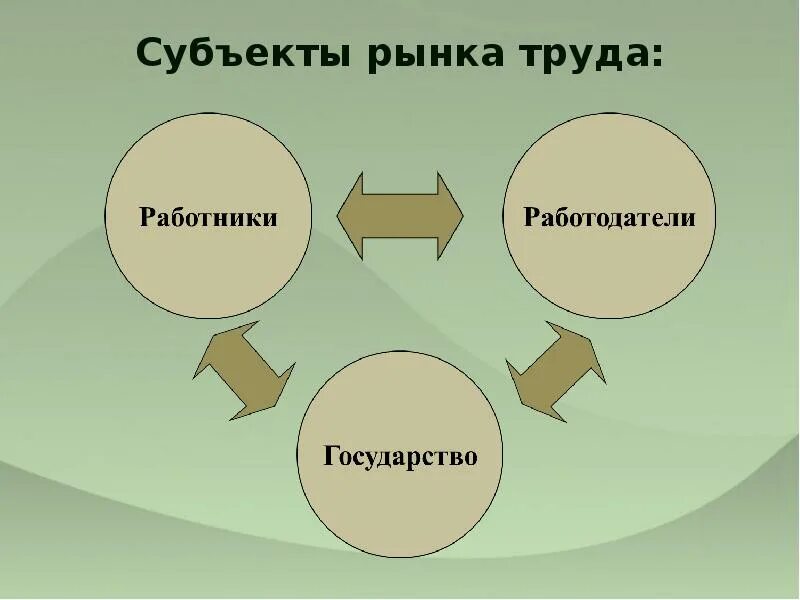 Субъекты рынка труда:

Работники

Работодатели

Государство